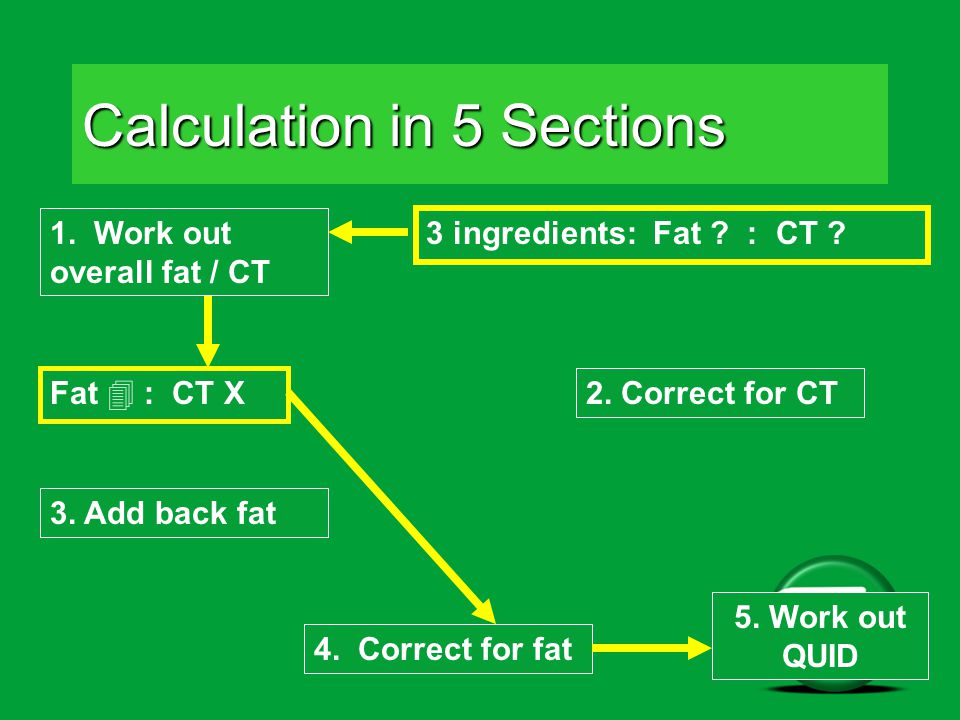 Calculation in 5 Sections

1. Work out overall fat / CT

3 ingredients: Fat ? : CT ?

Fat 🗐 : CT X

2. Correct for CT

3. Add back fat

4. Correct for fat

5. Work out QUID